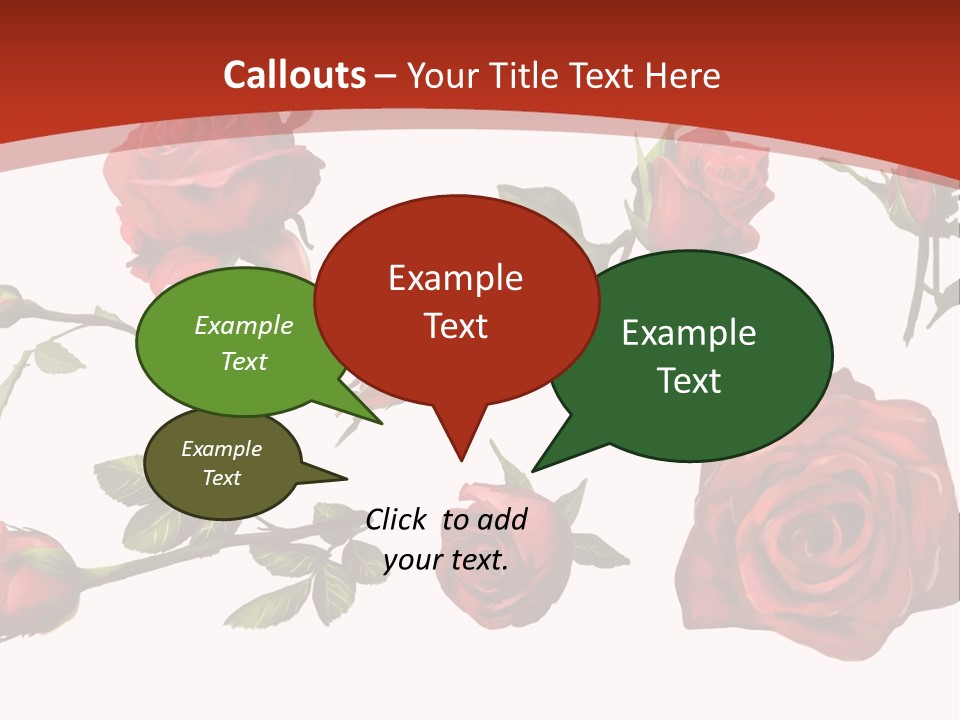 Callouts – Your Title Text Here

Example Text

Example Text

Example Text

Example Text

Click to add your text.